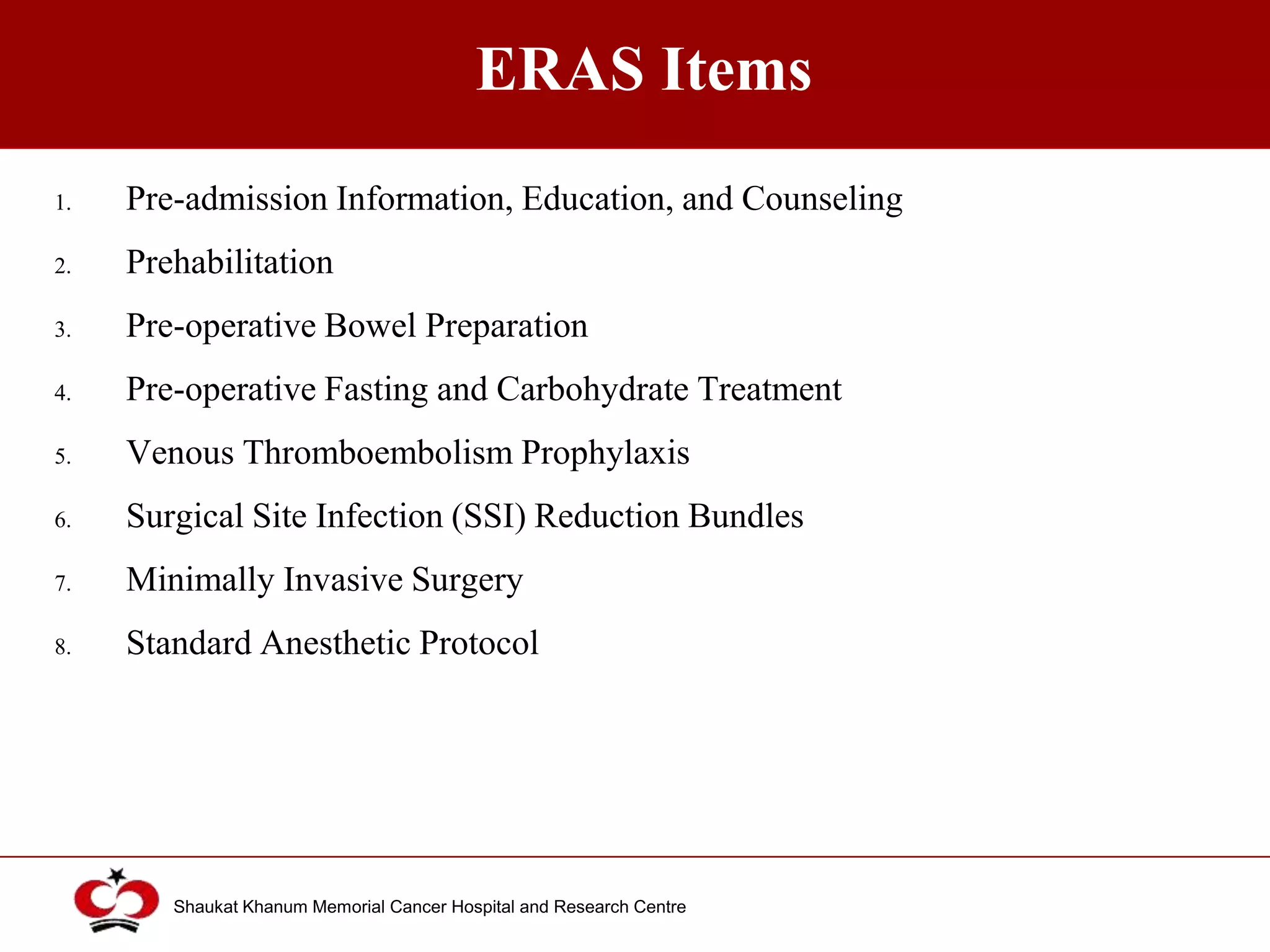 ERAS Items

1. Pre-admission Information, Education, and Counseling
2. Prehabilitation
3. Pre-operative Bowel Preparation
4. Pre-operative Fasting and Carbohydrate Treatment
5. Venous Thromboembolism Prophylaxis
6. Surgical Site Infection (SSI) Reduction Bundles
7. Minimally Invasive Surgery
8. Standard Anesthetic Protocol

Shaukat Khanum Memorial Cancer Hospital and Research Centre